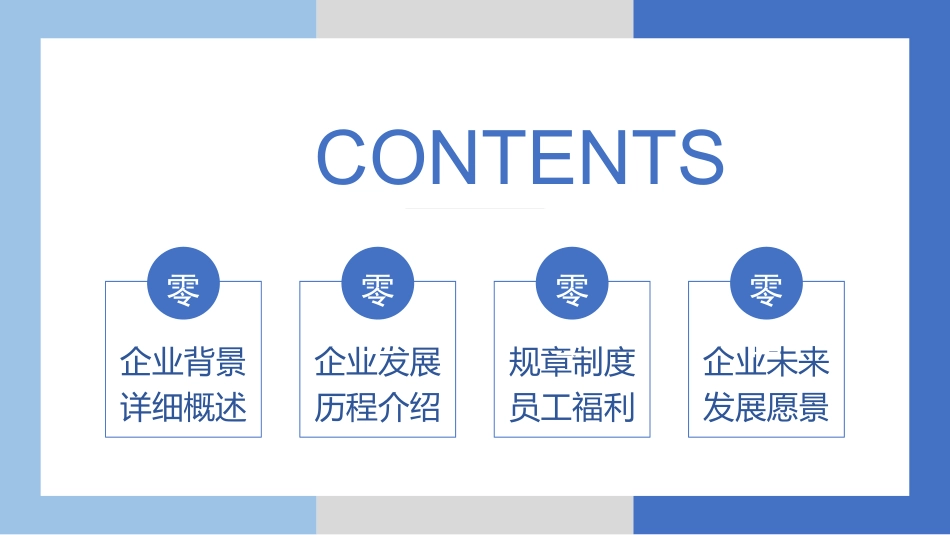 CONTENTS

零
企业背景
详细概述

零
企业发展
历程介绍

零
规章制度
员工福利

零
企业未来
发展愿景